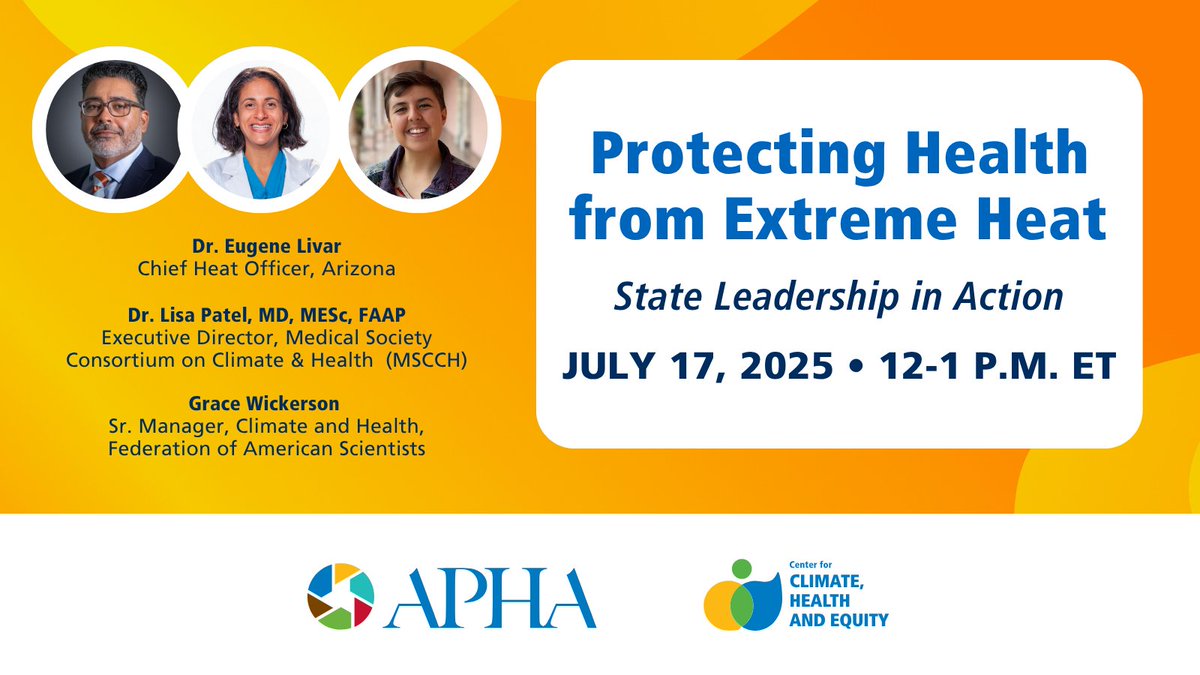 Dr. Eugene Livar
Chief Heat Officer, Arizona

Dr. Lisa Patel, MD, MESc, FAAP
Executive Director, Medical Society Consortium on Climate & Health (MSCCH)

Grace Wickerson
Sr. Manager, Climate and Health, Federation of American Scientists

Protecting Health from Extreme Heat

State Leadership in Action

JULY 17, 2025 • 12-1 P.M. ET

APHA

Center for CLIMATE, HEALTH AND EQUITY